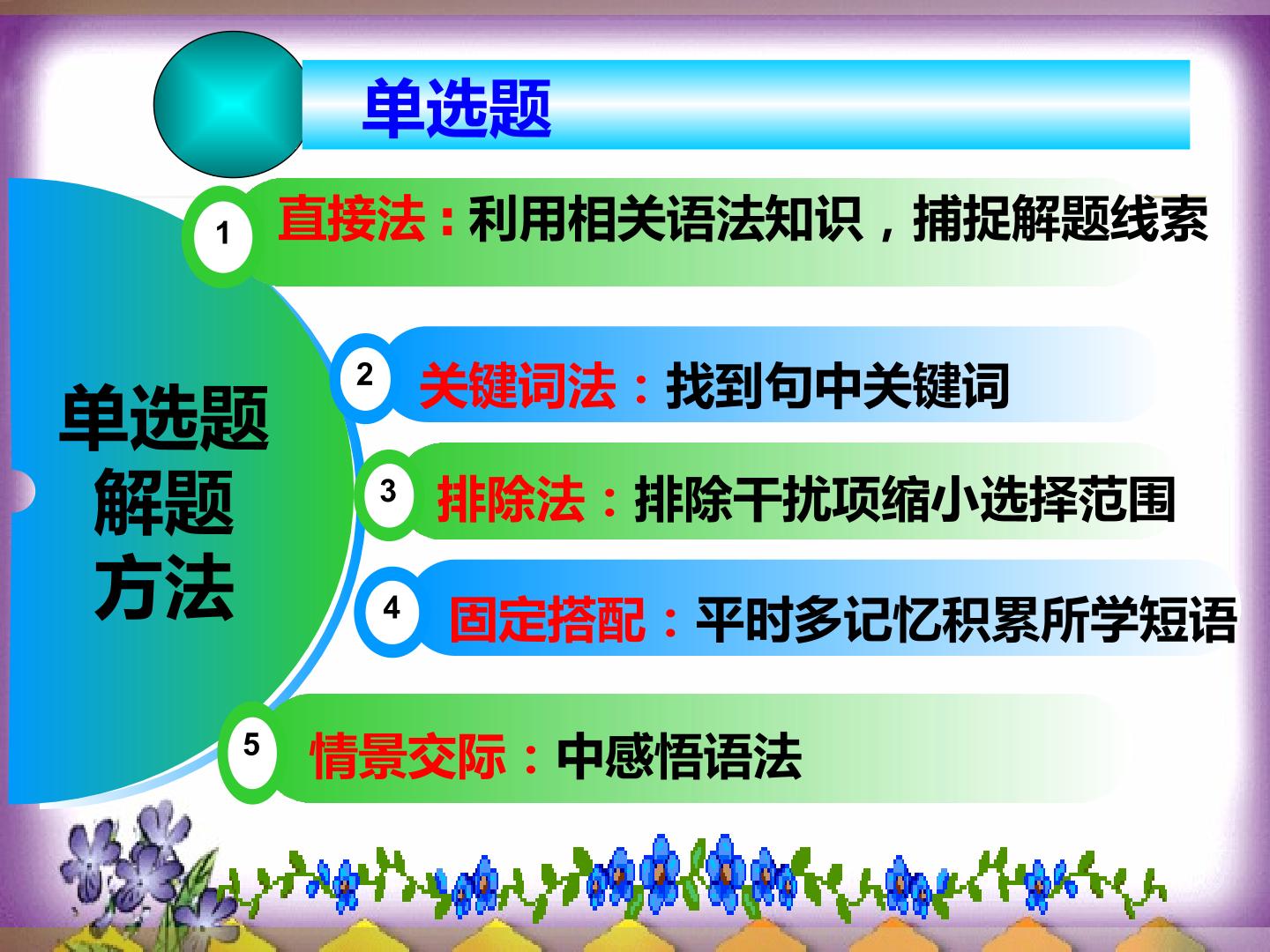 单选题

单选题解题方法

1 直接法：利用相关语法知识，捕捉解题线索

2 关键词法：找到句中关键词

3 排除法：排除干扰项缩小选择范围

4 固定搭配：平时多记忆积累所学短语

5 情景交际：中感悟语法